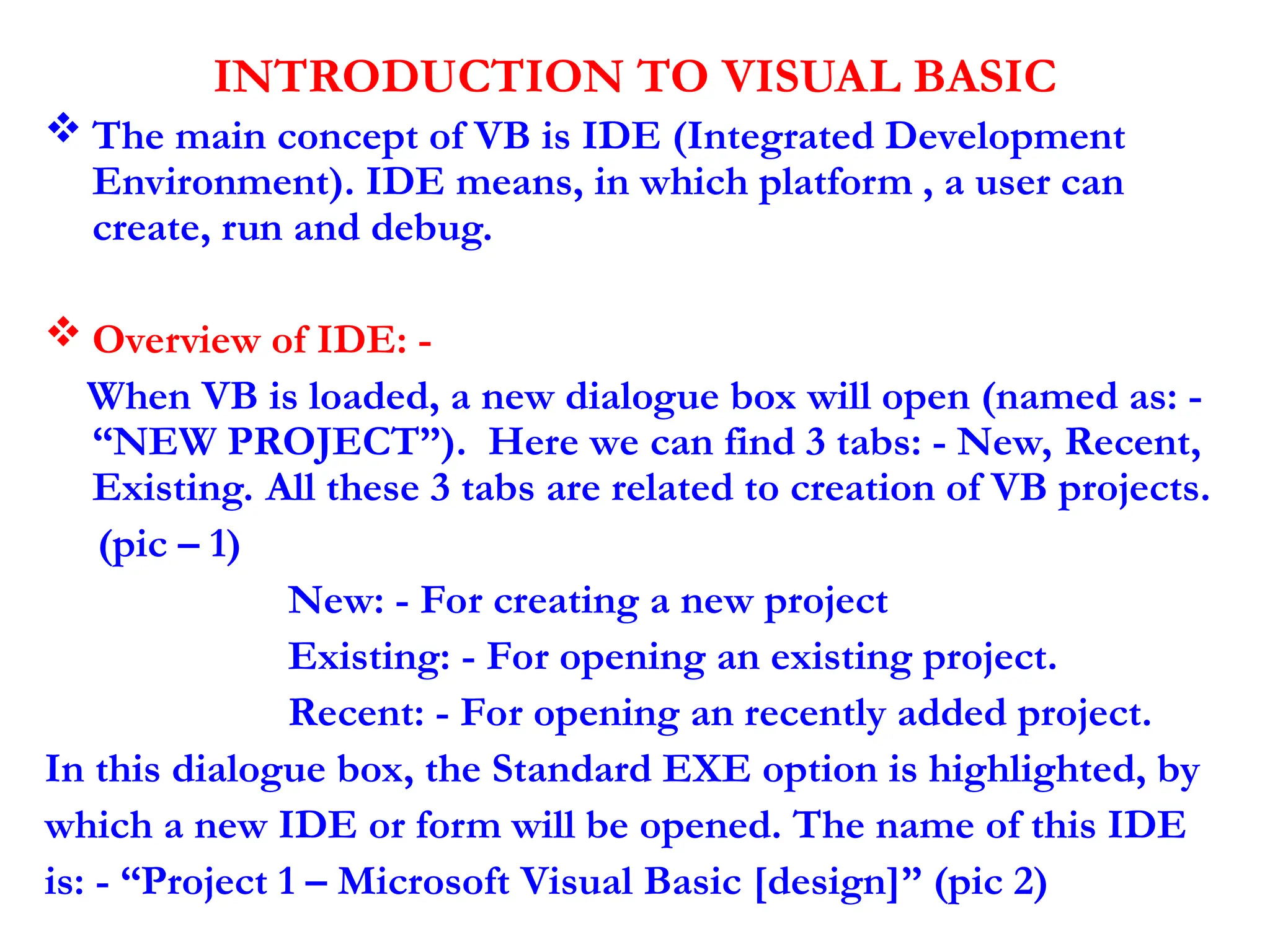 INTRODUCTION TO VISUAL BASIC

❖ The main concept of VB is IDE (Integrated Development Environment). IDE means, in which platform , a user can create, run and debug.

❖ Overview of IDE: -

When VB is loaded, a new dialogue box will open (named as: - “NEW PROJECT”). Here we can find 3 tabs: - New, Recent, Existing. All these 3 tabs are related to creation of VB projects. (pic – 1)

New: - For creating a new project

Existing: - For opening an existing project.

Recent: - For opening an recently added project.

In this dialogue box, the Standard EXE option is highlighted, by which a new IDE or form will be opened. The name of this IDE is: - “Project 1 – Microsoft Visual Basic [design]” (pic 2)